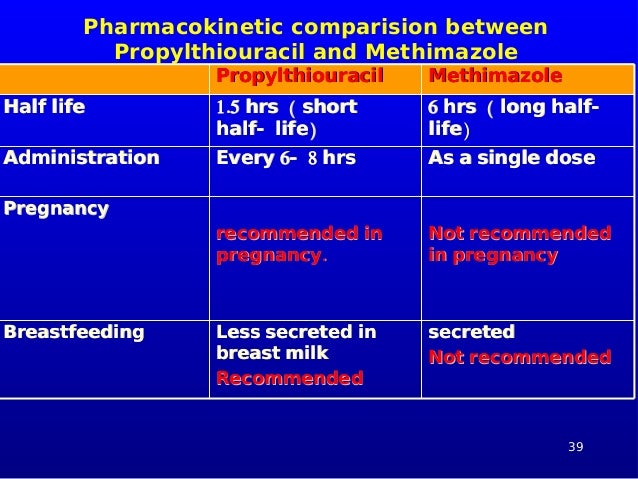 Pharmacokinetic comparision between Propylthiouracil and Methimazole

| | Propylthiouracil | Methimazole |
|---|---|---|
| Half life | 1.5 hrs ( short half- life) | 6 hrs ( long half-life) |
| Administration | Every 6- 8 hrs | As a single dose |
| Pregnancy | recommended in pregnancy. | Not recommended in pregnancy |
| Breastfeeding | Less secreted in breast milk Recommended | secreted Not recommended |

39